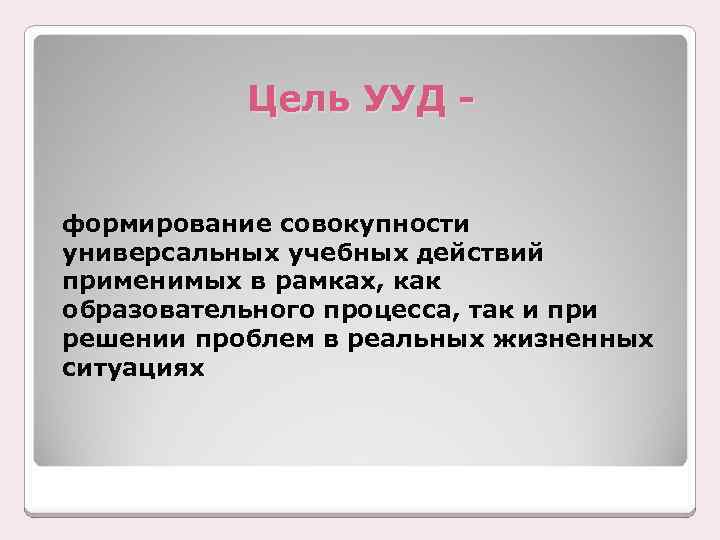 Цель УУД -

формирование совокупности универсальных учебных действий применимых в рамках, как образовательного процесса, так и при решении проблем в реальных жизненных ситуациях